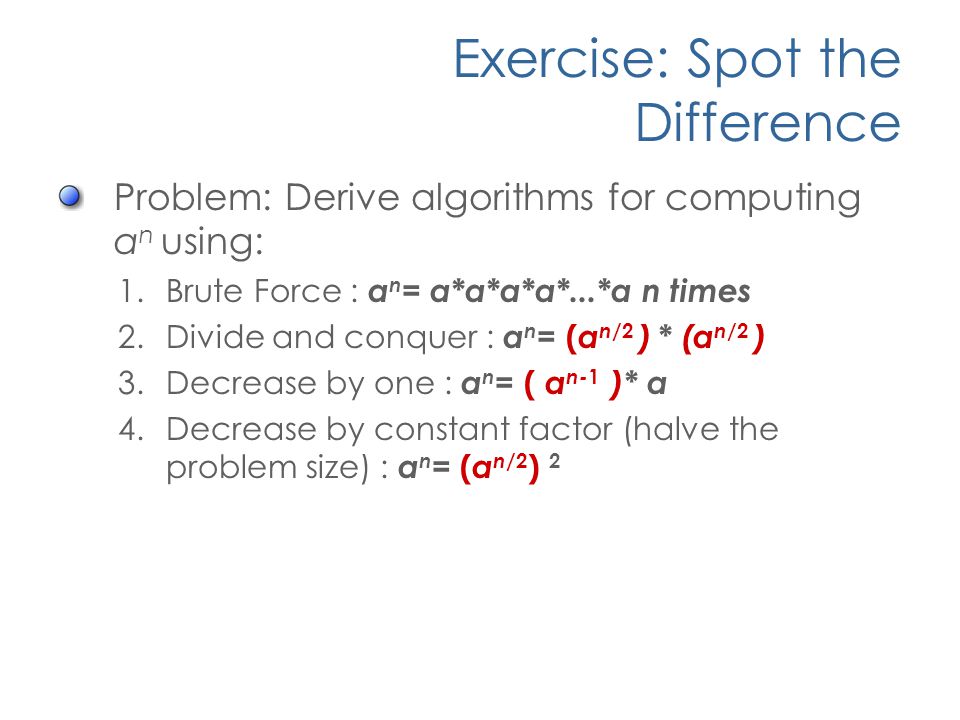 Exercise: Spot the Difference

Problem: Derive algorithms for computing $a^n$ using:

1. Brute Force : $a^n = a*a*a*a*...*a$ n times
2. Divide and conquer : $a^n = (a^{n/2}) * (a^{n/2})$
3. Decrease by one : $a^n = (a^{n-1}) * a$
4. Decrease by constant factor (halve the problem size) : $a^n = (a^{n/2})^2$